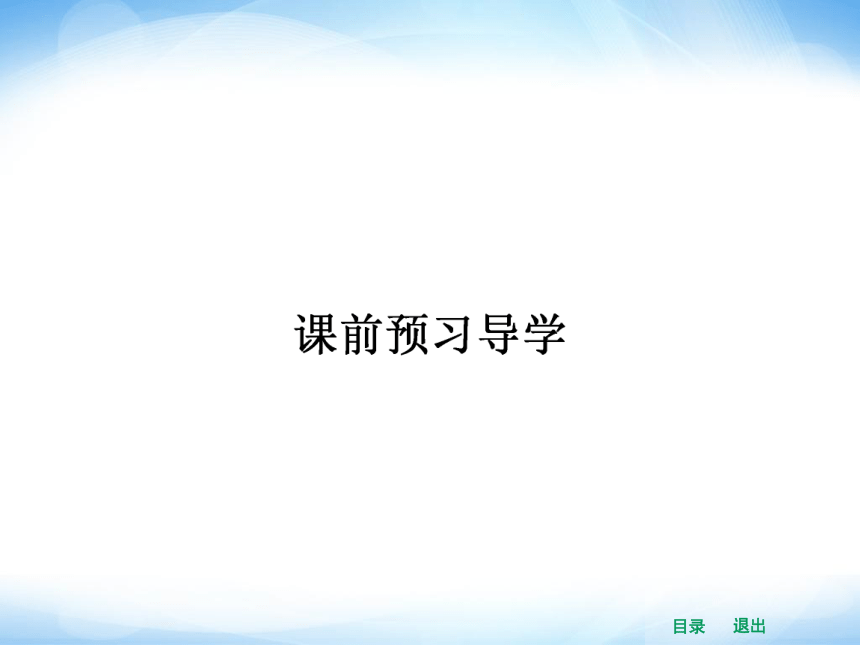 课前预习导学

目录 退出